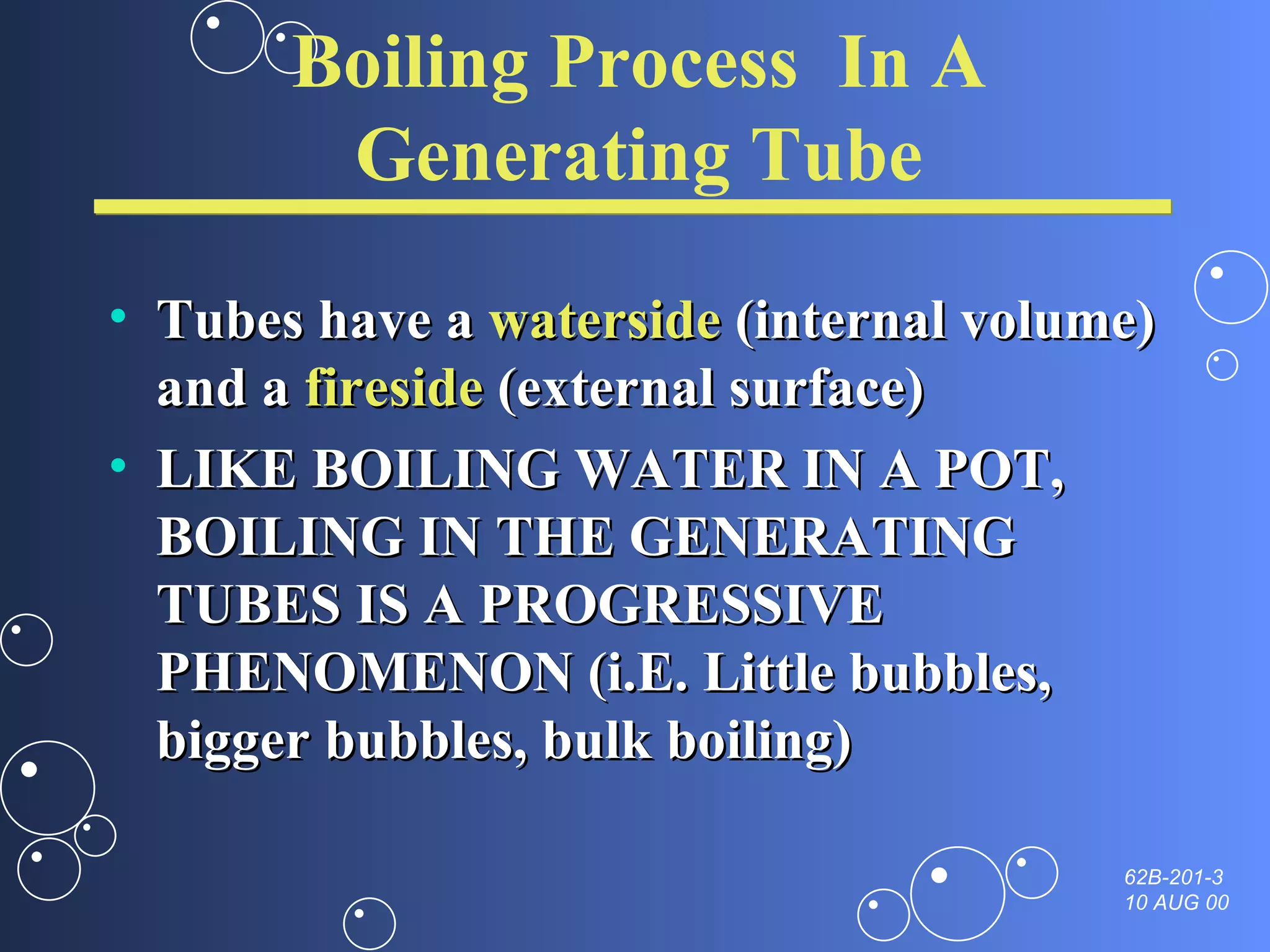 Boiling Process In A Generating Tube

• Tubes have a waterside (internal volume) and a fireside (external surface)

• LIKE BOILING WATER IN A POT, BOILING IN THE GENERATING TUBES IS A PROGRESSIVE PHENOMENON (i.E. Little bubbles, bigger bubbles, bulk boiling)

62B-201-3
10 AUG 00